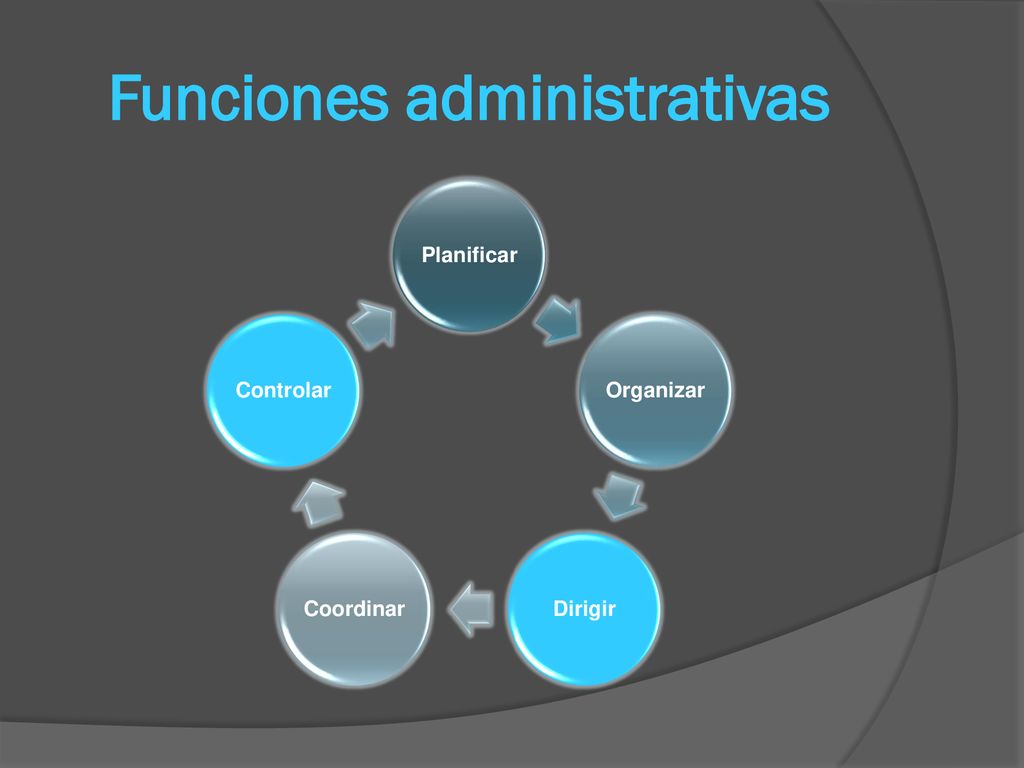 Funciones administrativas

Planificar

Organizar

Dirigir

Coordinar

Controlar